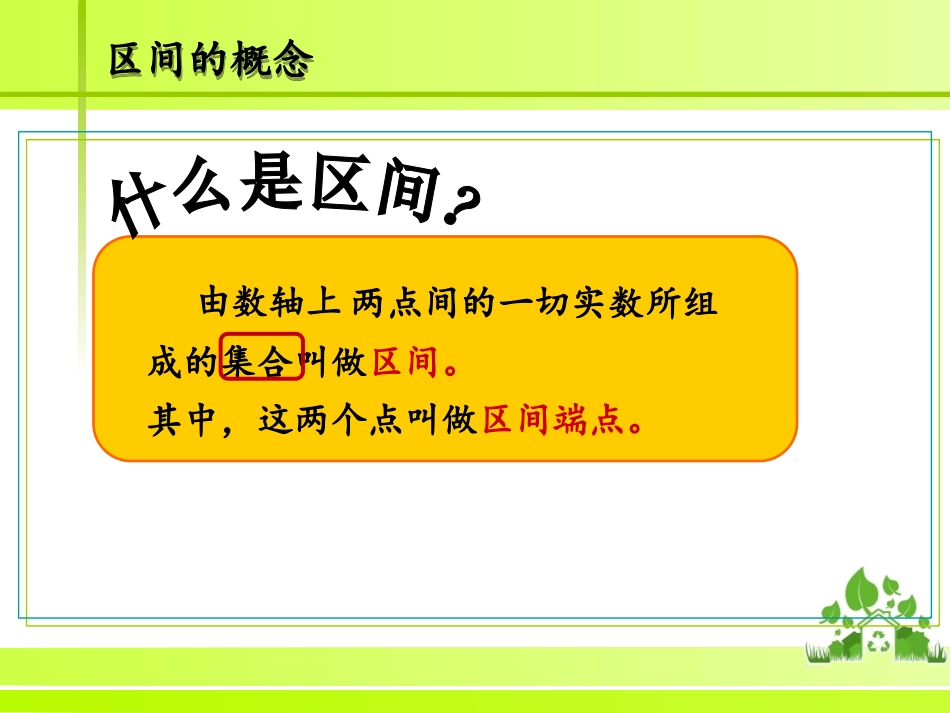 区间的概念

什么是区间?

由数轴上两点间的一切实数所组成的集合叫做区间。
其中，这两个点叫做区间端点。